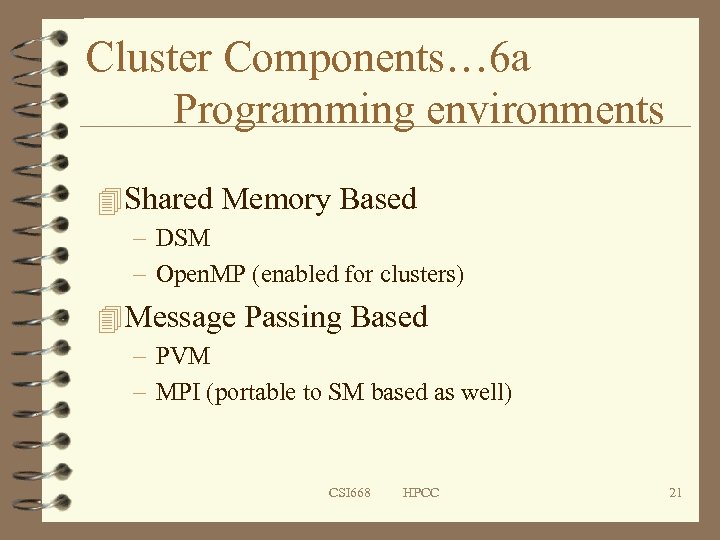 Cluster Components…6a
Programming environments

Shared Memory Based
– DSM
– OpenMP (enabled for clusters)

Message Passing Based
– PVM
– MPI (portable to SM based as well)

CSI668 HPCC 21